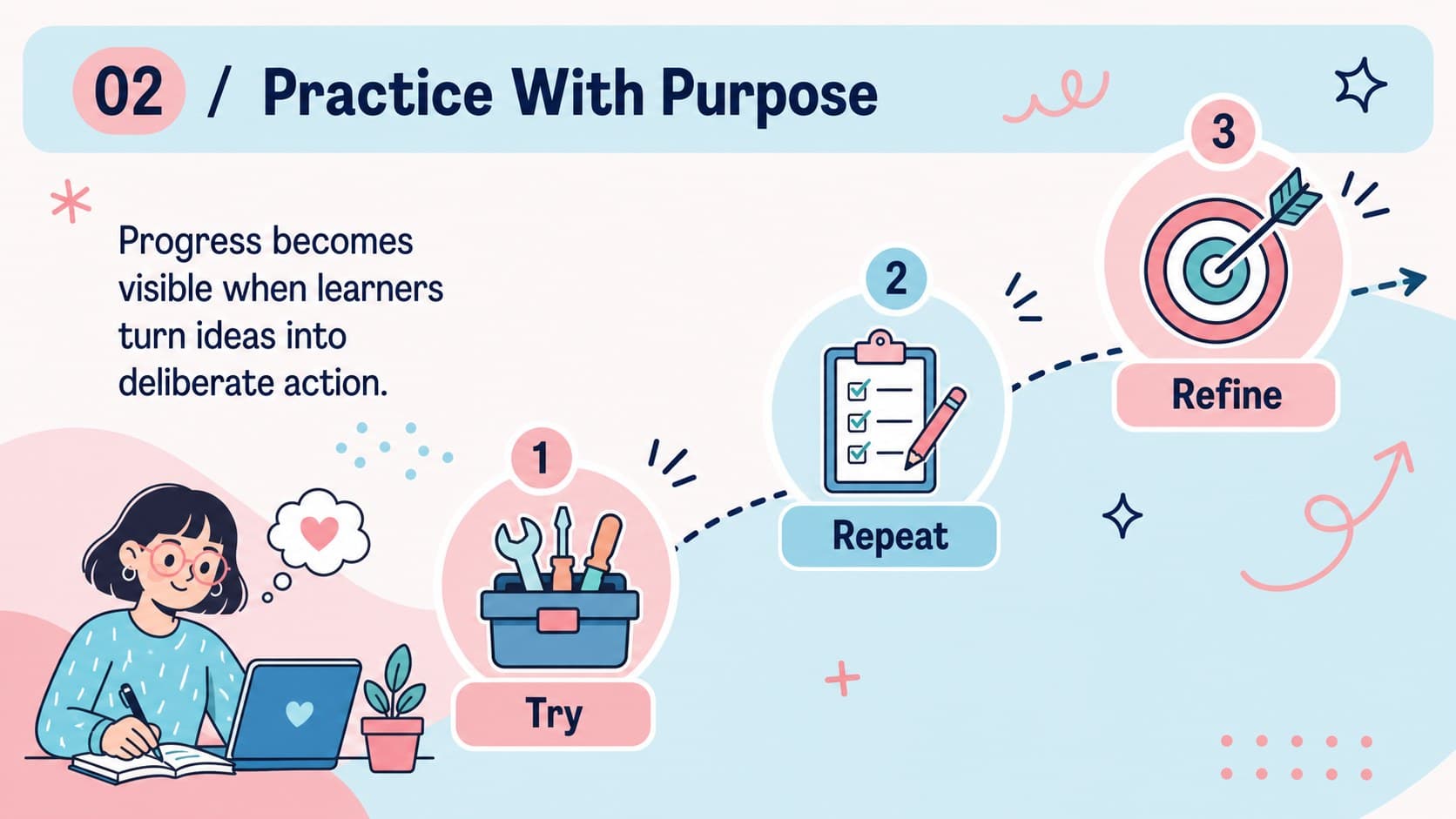 02 / Practice With Purpose

Progress becomes visible when learners turn ideas into deliberate action.

1
Try

2
Repeat

3
Refine